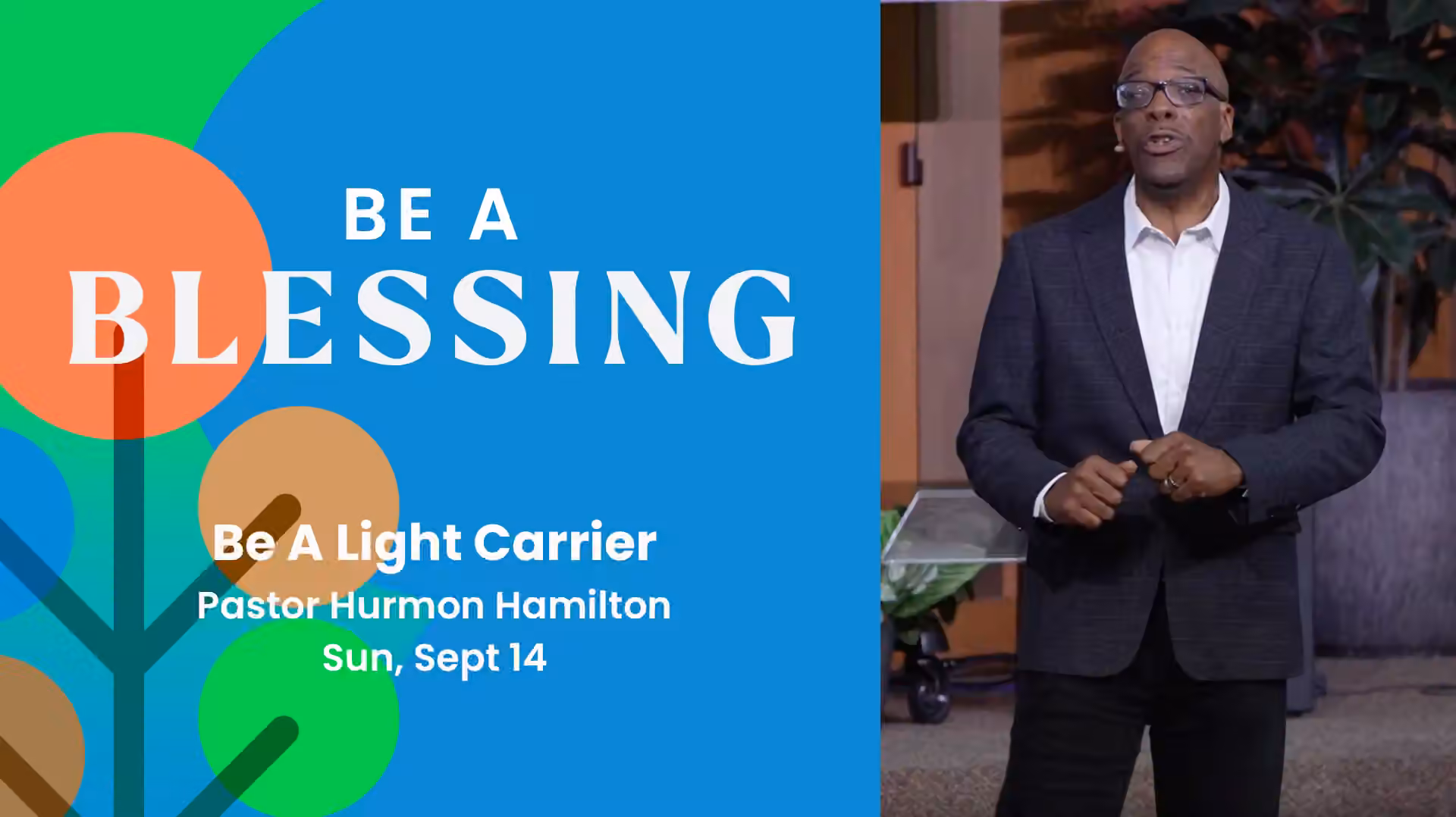 BE A
BLESSING

Be A Light Carrier
Pastor Hurmon Hamilton
Sun, Sept 14